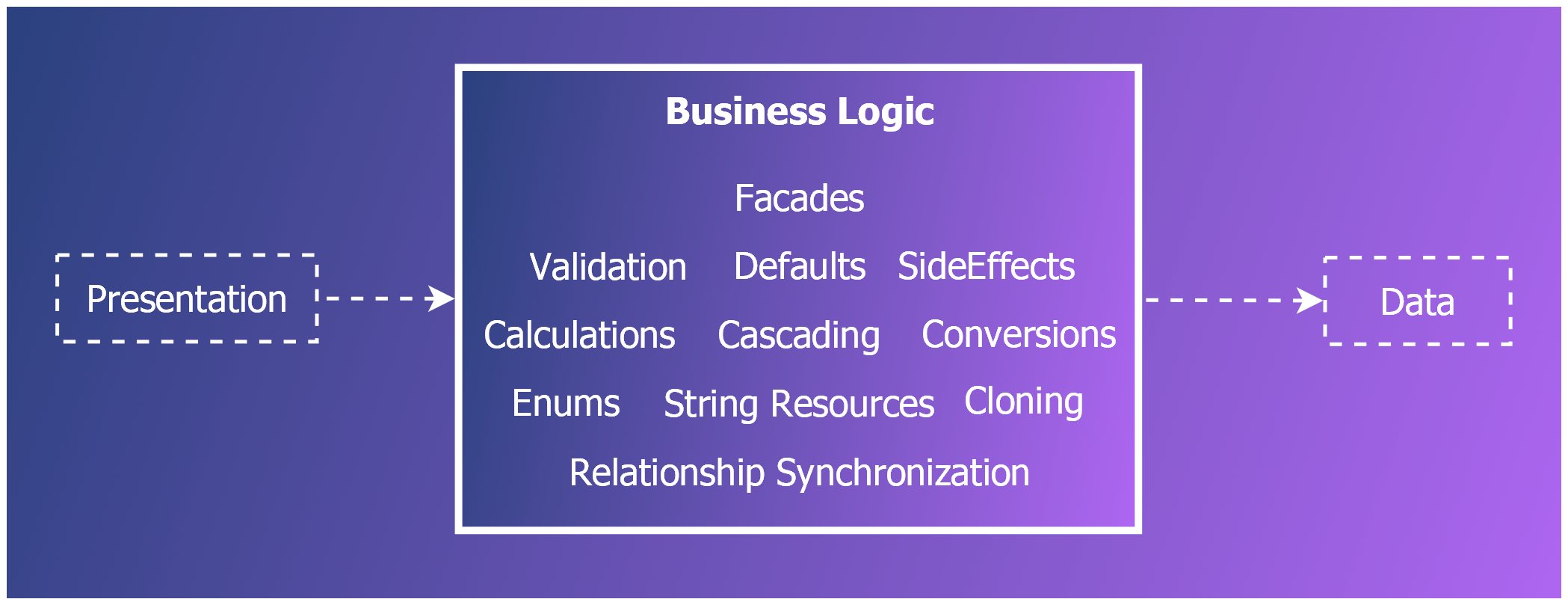 Presentation

Business Logic

Facades

Validation Defaults SideEffects

Calculations Cascading Conversions

Enums String Resources Cloning

Relationship Synchronization

Data